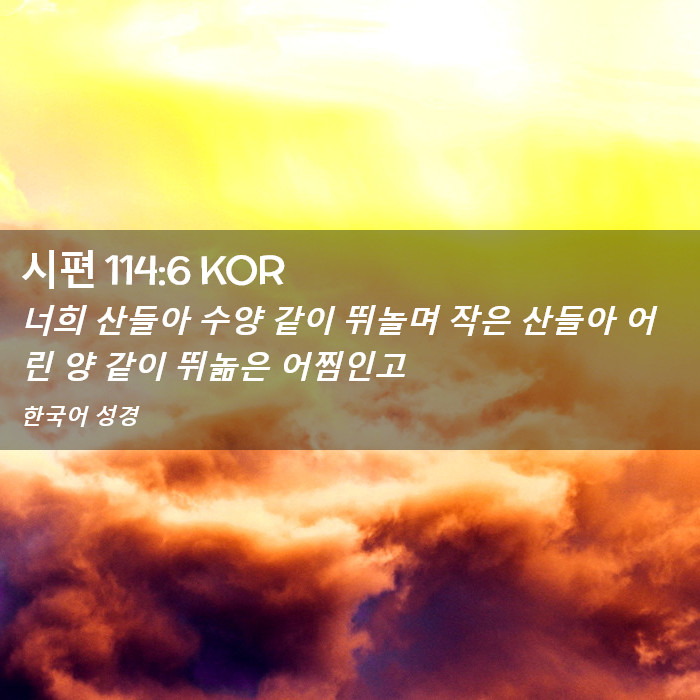 시편 114:6 KOR
너희 산들아 수양 같이 뛰놀며 작은 산들아 어린 양 같이 뛰놂은 어찜인고
한국어 성경